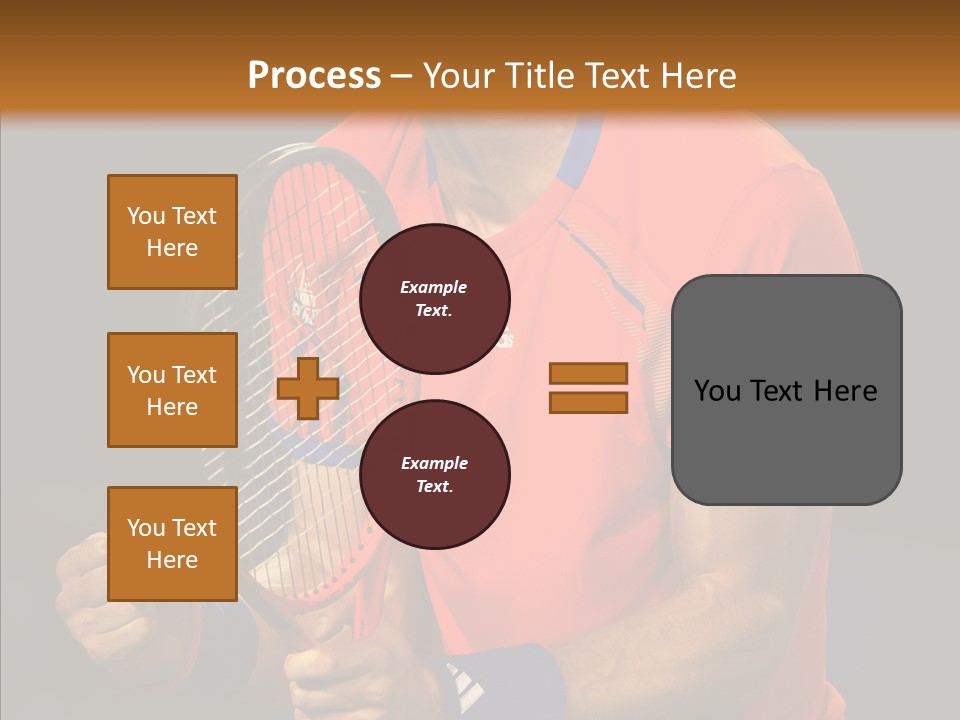 Process – Your Title Text Here

You Text Here

You Text Here

You Text Here

Example Text.

Example Text.

You Text Here